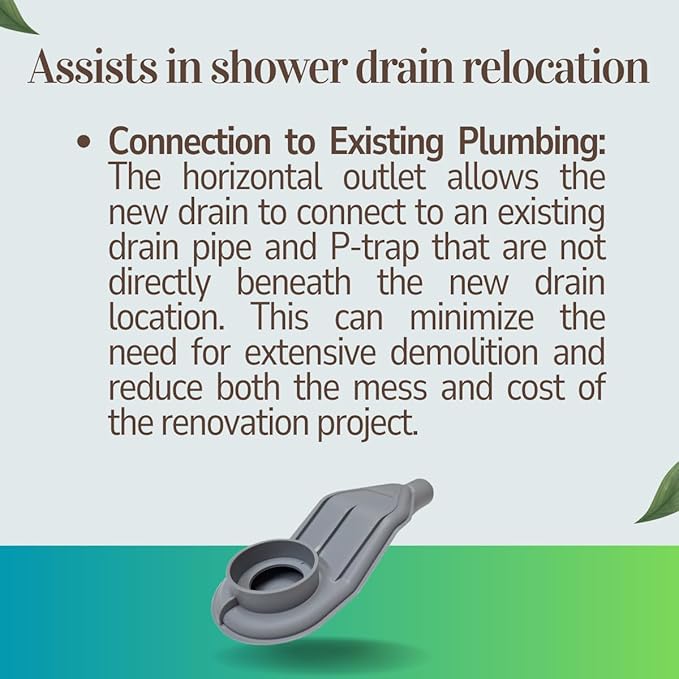 Assists in shower drain relocation

• Connection to Existing Plumbing: The horizontal outlet allows the new drain to connect to an existing drain pipe and P-trap that are not directly beneath the new drain location. This can minimize the need for extensive demolition and reduce both the mess and cost of the renovation project.